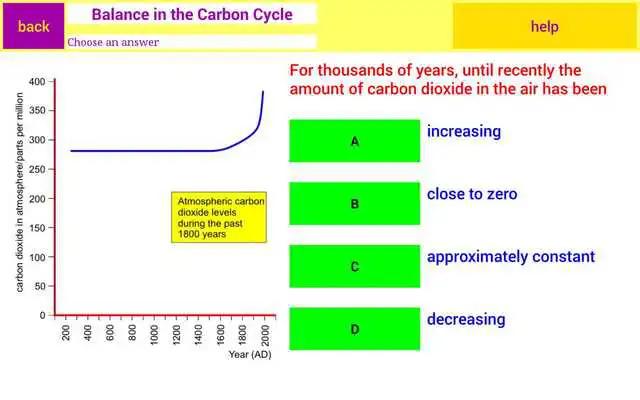 back

Balance in the Carbon Cycle

Choose an answer

help

carbon dioxide in atmosphere/parts per million

400
350
300
250
200
150
100
50
0

Atmospheric carbon dioxide levels during the past 1800 years

200 400 600 800 1000 1200 1400 1600 1800 2000

Year (AD)

For thousands of years, until recently the amount of carbon dioxide in the air has been

A
increasing

B
close to zero

C
approximately constant

D
decreasing